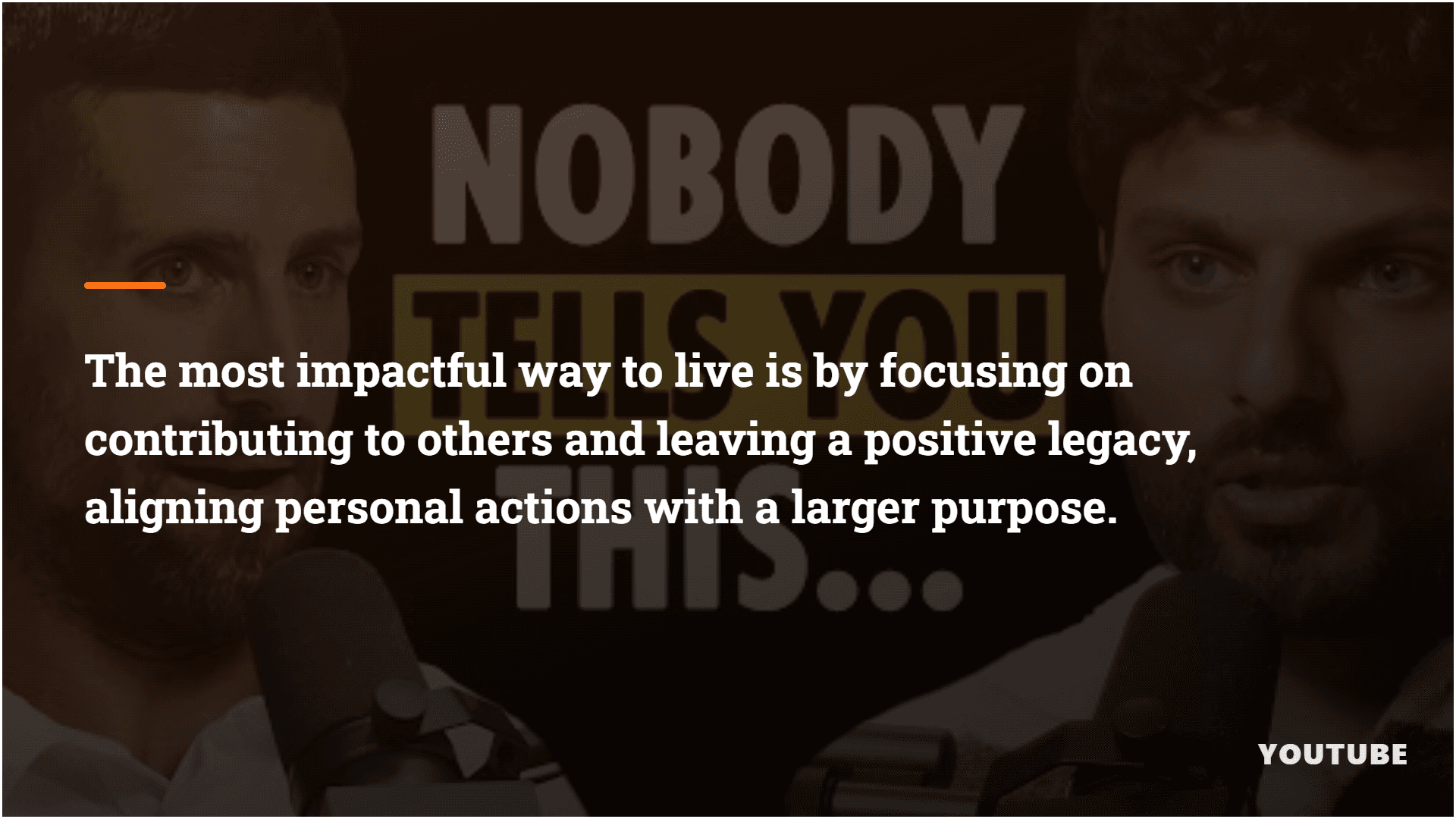 NOBODY TELLS YOU THIS...

The most impactful way to live is by focusing on contributing to others and leaving a positive legacy, aligning personal actions with a larger purpose.

YOUTUBE